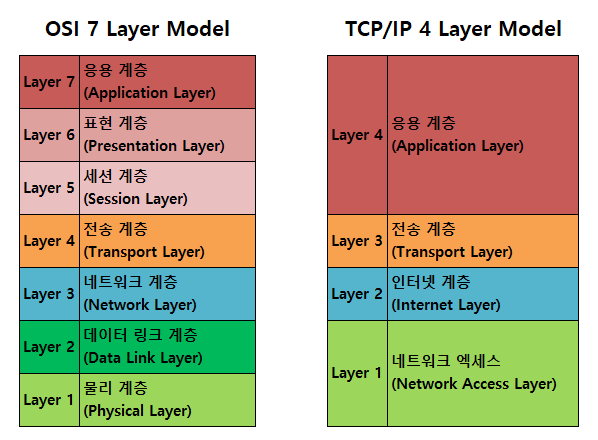 OSI 7 Layer Model

| Layer 7 | 응용 계층 (Application Layer) |
|---|---|
| Layer 6 | 표현 계층 (Presentation Layer) |
| Layer 5 | 세션 계층 (Session Layer) |
| Layer 4 | 전송 계층 (Transport Layer) |
| Layer 3 | 네트워크 계층 (Network Layer) |
| Layer 2 | 데이터 링크 계층 (Data Link Layer) |
| Layer 1 | 물리 계층 (Physical Layer) |

TCP/IP 4 Layer Model

| Layer 4 | 응용 계층 (Application Layer) |
|---|---|
| Layer 3 | 전송 계층 (Transport Layer) |
| Layer 2 | 인터넷 계층 (Internet Layer) |
| Layer 1 | 네트워크 엑세스 (Network Access Layer) |